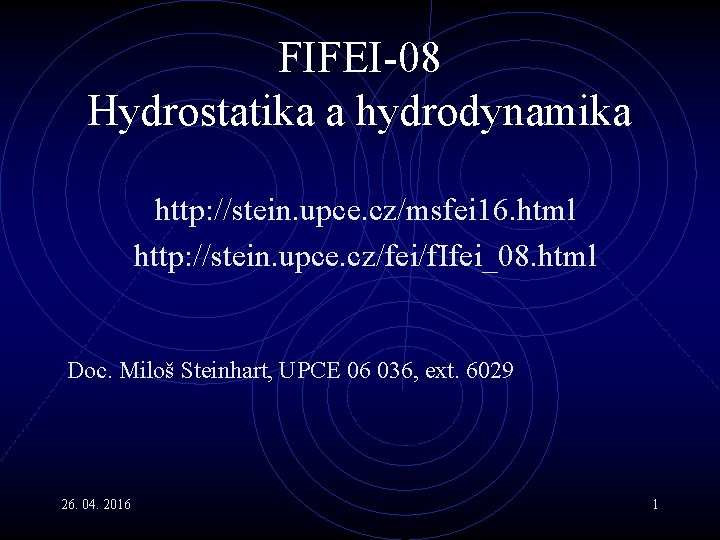 FIFEI-08
Hydrostatika a hydrodynamika

http://stein.upce.cz/msfei16.html
http://stein.upce.cz/fei/fIfei_08.html

Doc. Miloš Steinhart, UPCE 06 036, ext. 6029

26. 04. 2016

1